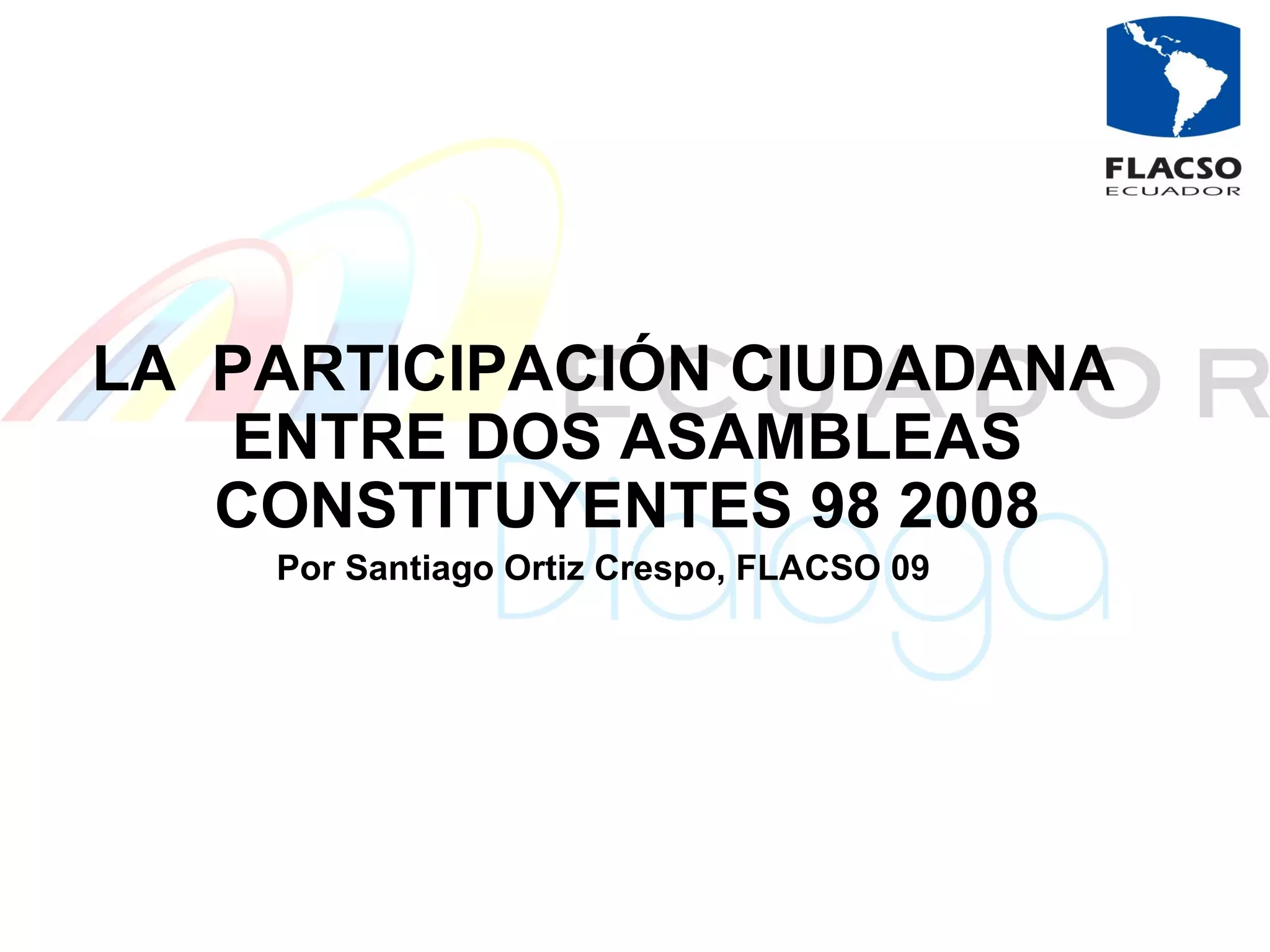 FLACSO
ECUADOR

ECUADOR
Dialoga

LA PARTICIPACIÓN CIUDADANA ENTRE DOS ASAMBLEAS CONSTITUYENTES 98 2008

Por Santiago Ortiz Crespo, FLACSO 09